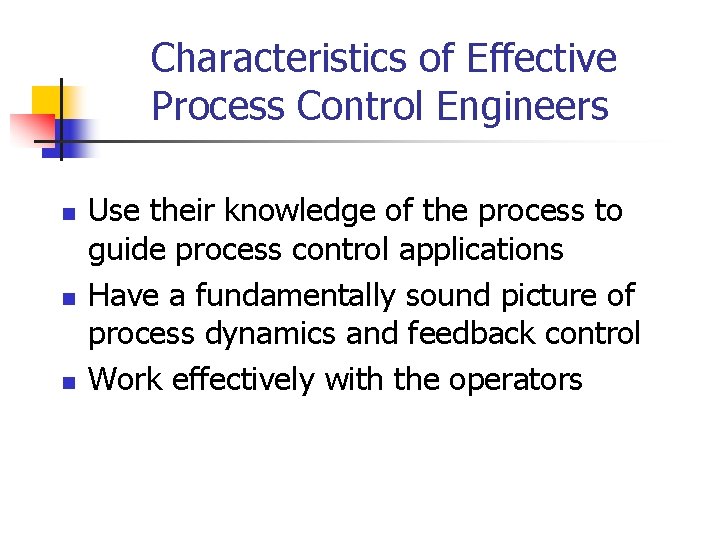 Characteristics of Effective Process Control Engineers

- Use their knowledge of the process to guide process control applications
- Have a fundamentally sound picture of process dynamics and feedback control
- Work effectively with the operators